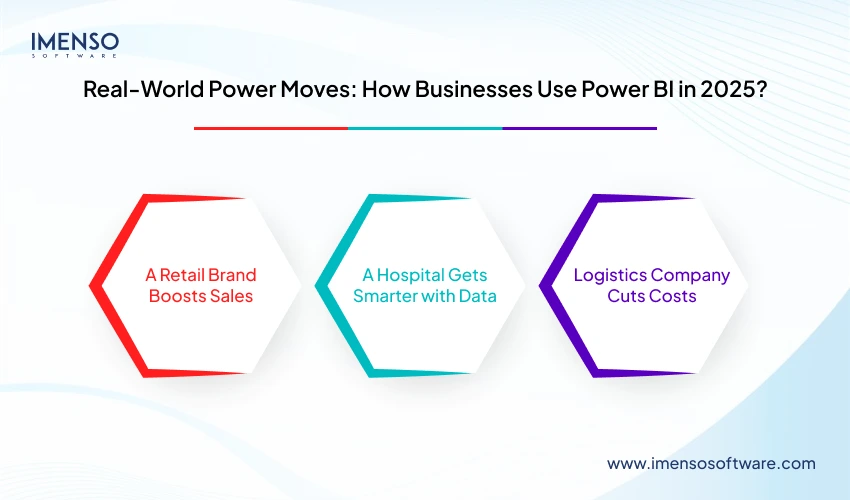 IMENSO
SOFTWARE

Real-World Power Moves: How Businesses Use Power BI in 2025?

A Retail Brand Boosts Sales

A Hospital Gets Smarter with Data

Logistics Company Cuts Costs

www.imensosoftware.com